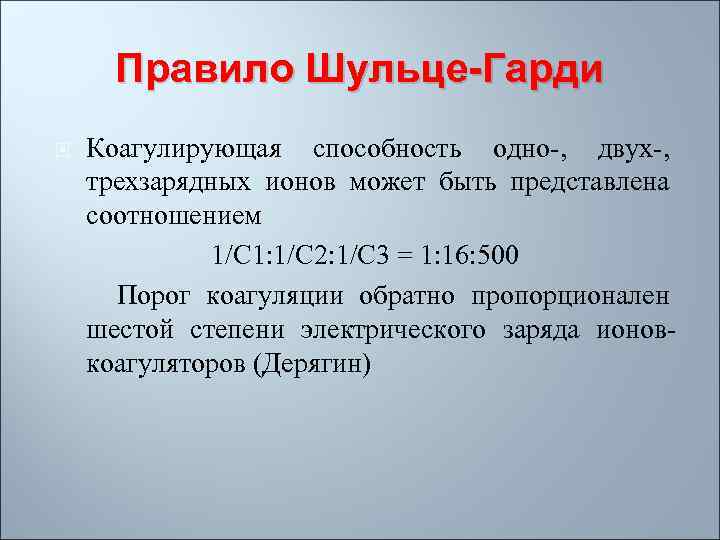 Правило Шульце-Гарди

Коагулирующая способность одно-, двух-, трехзарядных ионов может быть представлена соотношением

1/С1:1/С2:1/С3 = 1:16:500

Порог коагуляции обратно пропорционален шестой степени электрического заряда ионов-коагуляторов (Дерягин)